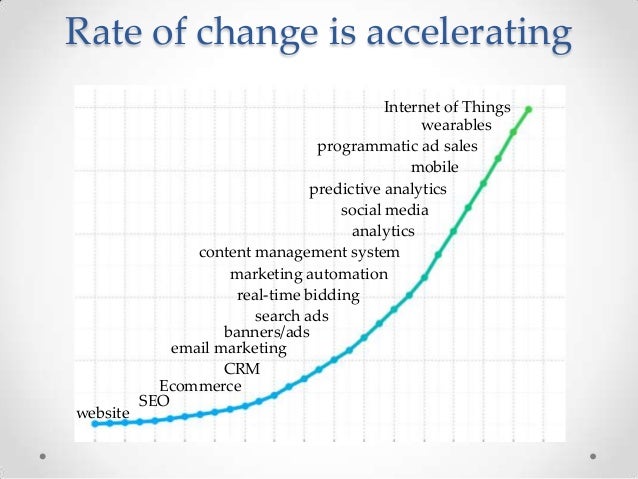 Rate of change is accelerating

Internet of Things
wearables
programmatic ad sales
mobile
predictive analytics
social media
analytics
content management system
marketing automation
real-time bidding
search ads
banners/ads
email marketing
CRM
Ecommerce
SEO
website